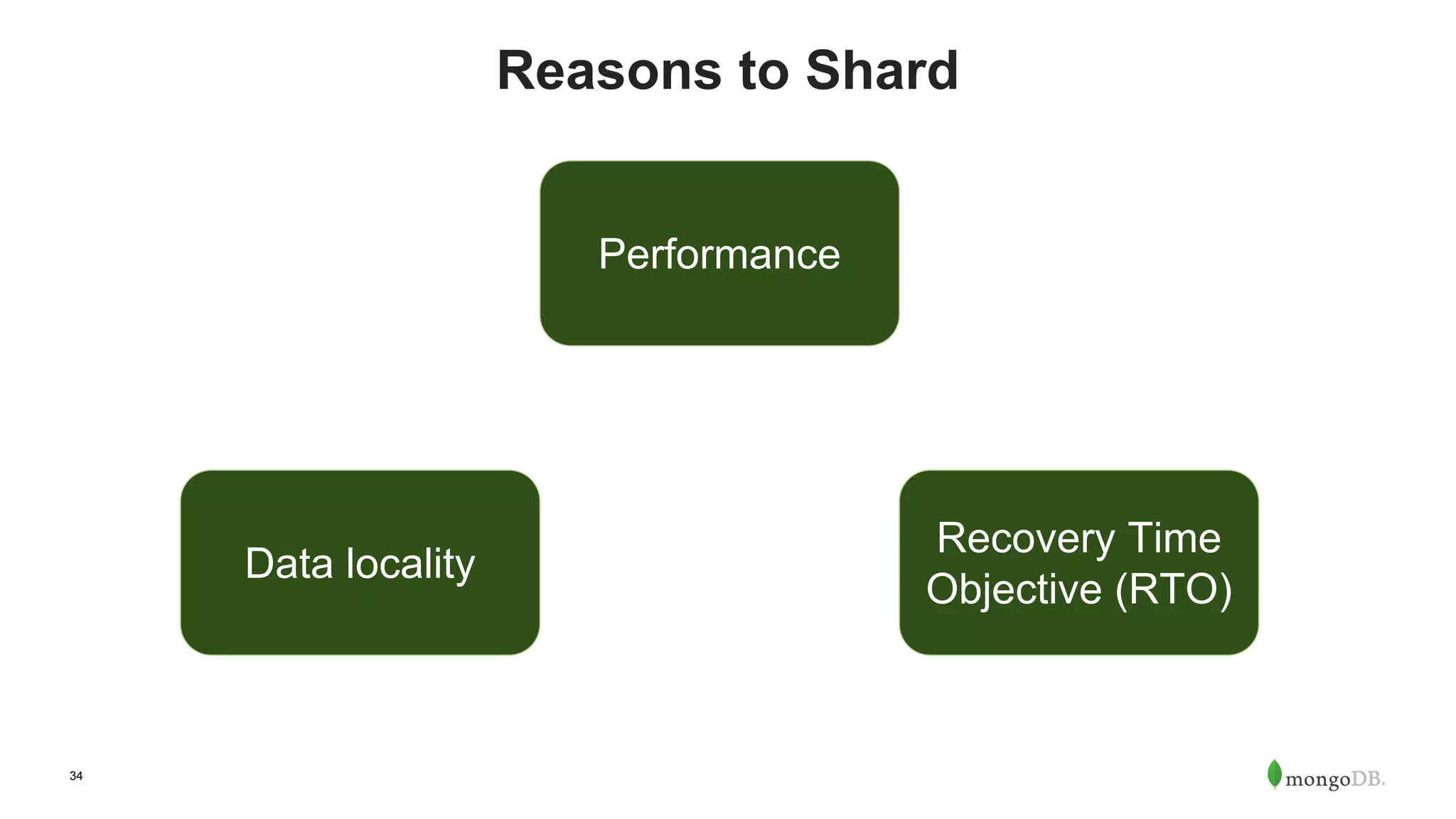 Reasons to Shard

Performance

Data locality

Recovery Time Objective (RTO)

34

mongoDB.